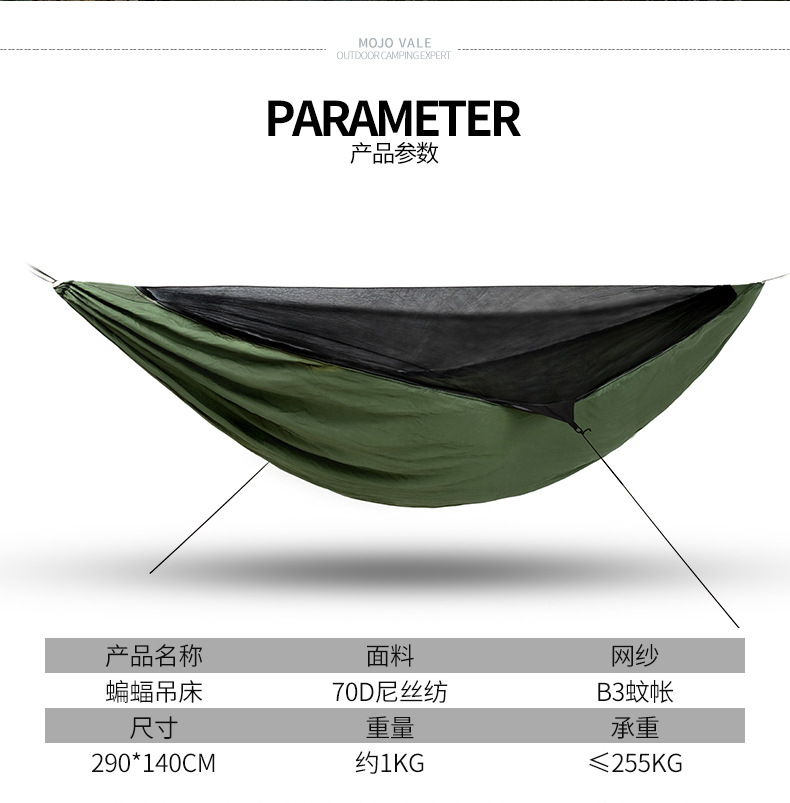 MOJO VALE
OUTDOOR CAMPING EXPERT

PARAMETER
产品参数

| 产品名称 | 面料 | 网纱 |
|---|---|---|
| 蝙蝠吊床 | 70D尼丝纺 | B3蚊帐 |
| 尺寸 | 重量 | 承重 |
| 290*140CM | 约1KG | ≤255KG |